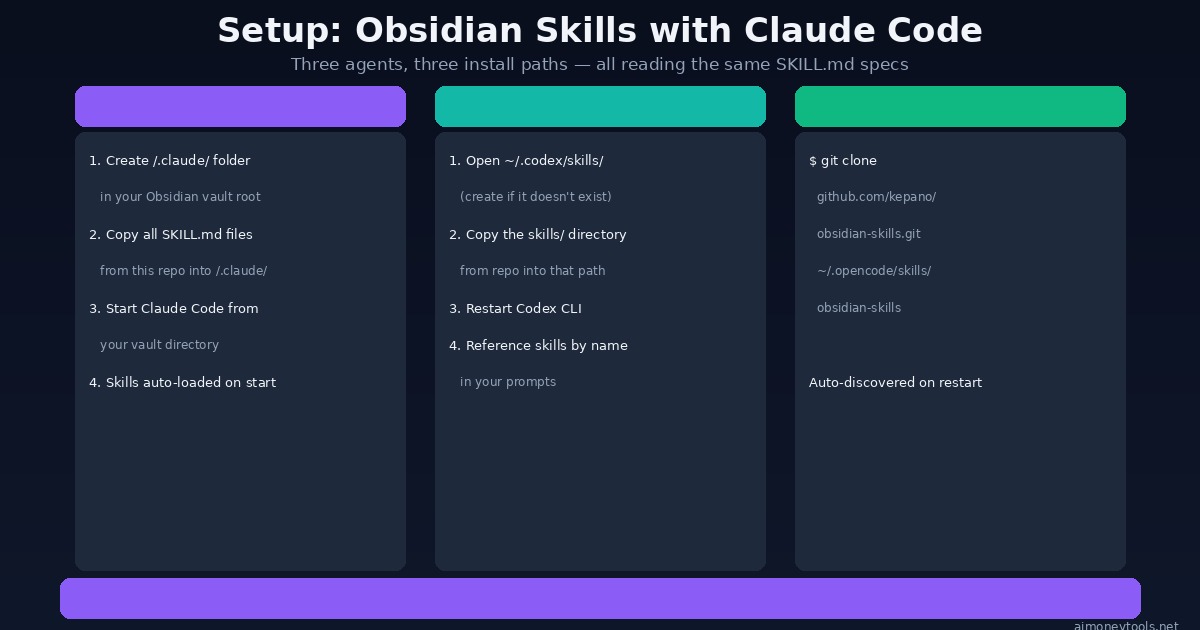 Setup: Obsidian Skills with Claude Code

Three agents, three install paths — all reading the same SKILL.md specs

1. Create /.claude/ folder
in your Obsidian vault root
2. Copy all SKILL.md files
from this repo into /.claude/
3. Start Claude Code from
your vault directory
4. Skills auto-loaded on start

1. Open ~/.codex/skills/
(create if it doesn't exist)
2. Copy the skills/ directory
from repo into that path
3. Restart Codex CLI
4. Reference skills by name
in your prompts

$ git clone
github.com/kepano/
obsidian-skills.git
~/.opencode/skills/
obsidian-skills

Auto-discovered on restart

aimoneytools.net